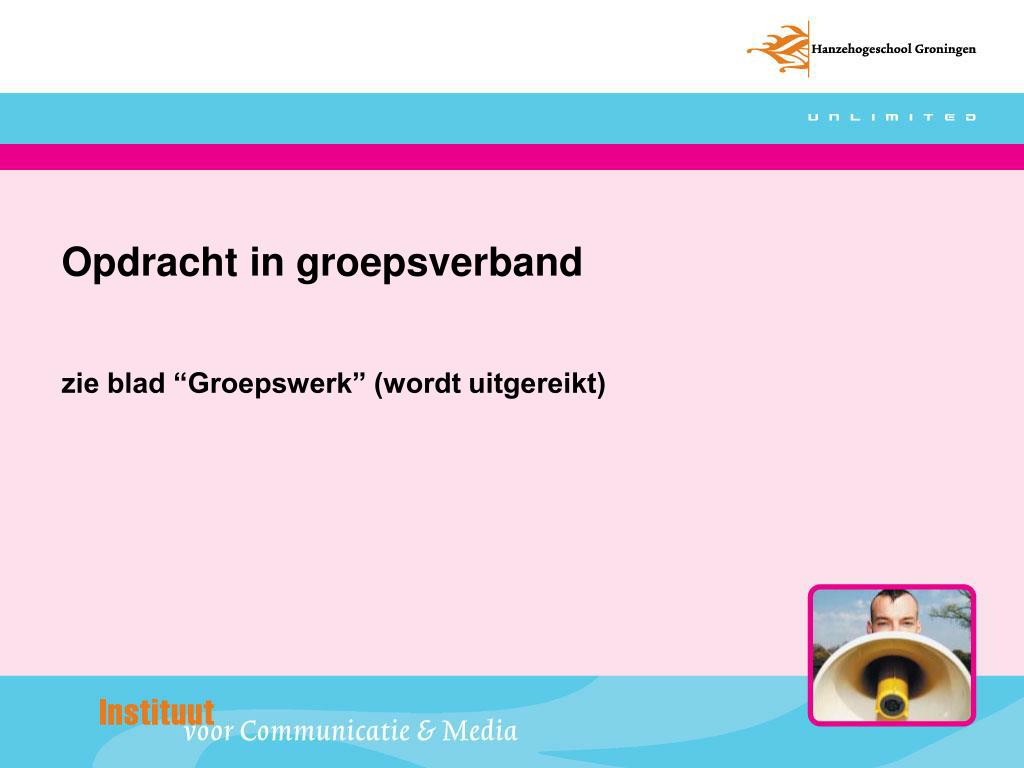 Hanzehogeschool Groningen

UNLIMITED

Opdracht in groepsverband

zie blad “Groepswerk” (wordt uitgereikt)

Instituut
voor Communicatie & Media